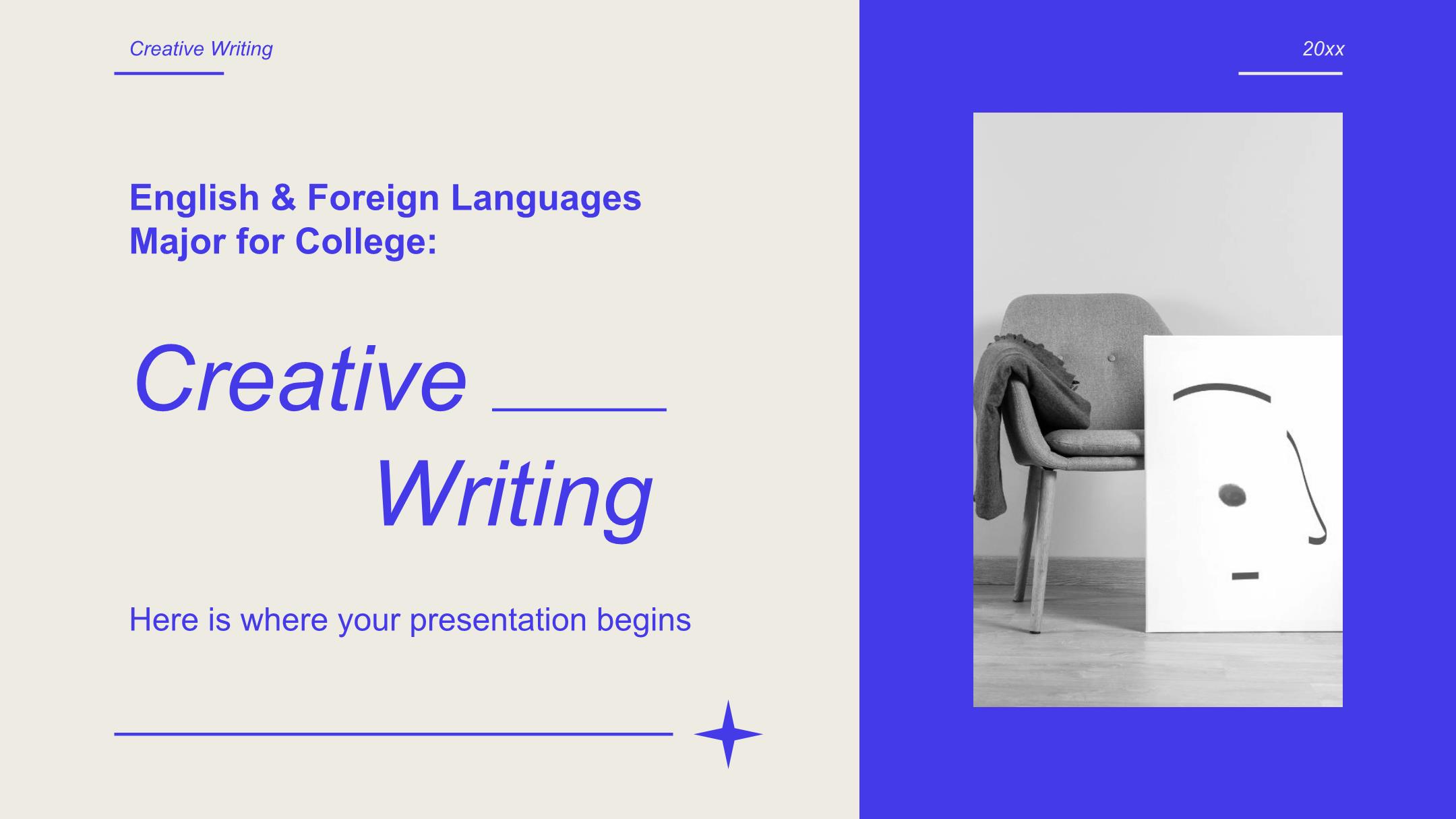 Creative Writing

20xx

English & Foreign Languages Major for College:

Creative Writing

Here is where your presentation begins